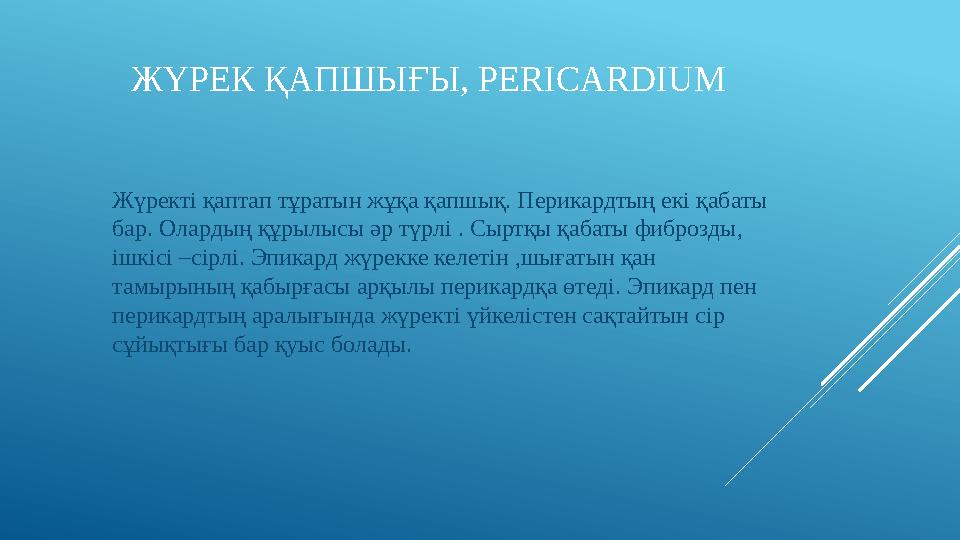 ЖҮРЕК ҚАПШЫҒЫ, PERICARDIUM

Жүректі қаптап тұратын жұқа қапшық. Перикардтың екі қабаты бар. Олардың құрылысы әр түрлі . Сыртқы қабаты фиброзды, ішкісі –сірлі. Эпикард жүрекке келетін ,шығатын қан тамырының қабырғасы арқылы перикардқа өтеді. Эпикард пен перикардтың аралығында жүректі үйкелістен сақтайтын сір сұйықтығы бар қуыс болады.